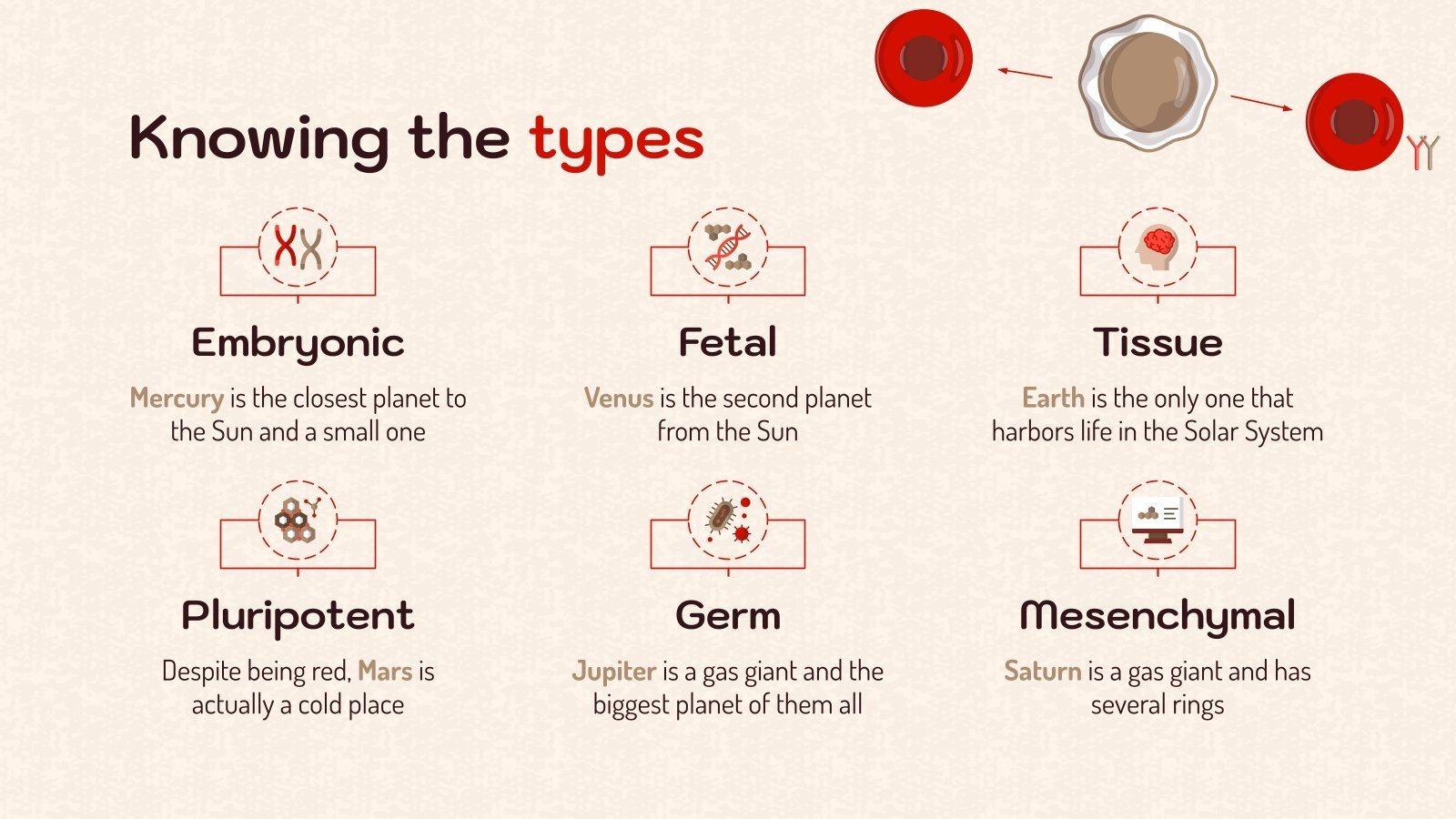 Knowing the types

Embryonic

Mercury is the closest planet to the Sun and a small one

Fetal

Venus is the second planet from the Sun

Tissue

Earth is the only one that harbors life in the Solar System

Pluripotent

Despite being red, Mars is actually a cold place

Germ

Jupiter is a gas giant and the biggest planet of them all

Mesenchymal

Saturn is a gas giant and has several rings